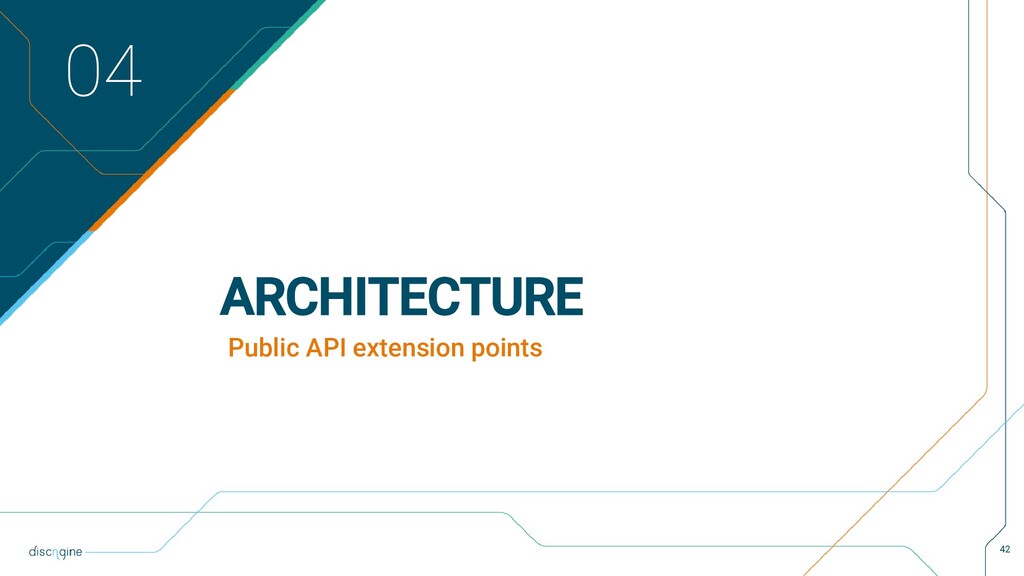 04

ARCHITECTURE

Public API extension points

discngine

42